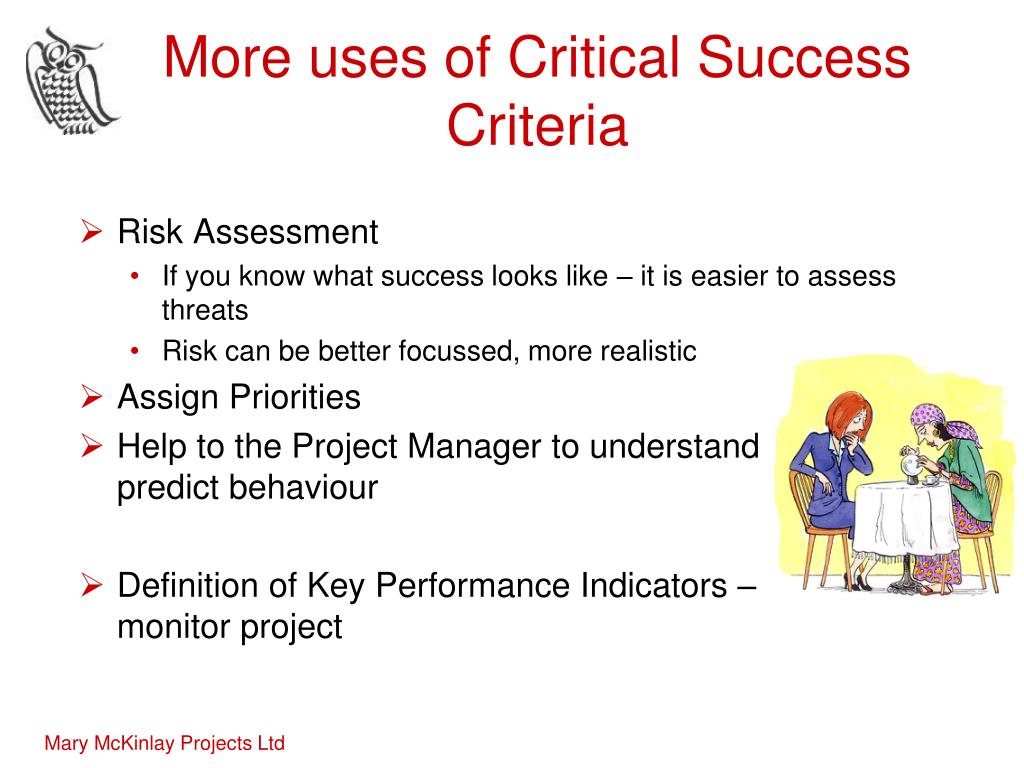 More uses of Critical Success Criteria

➢ Risk Assessment
• If you know what success looks like – it is easier to assess threats
• Risk can be better focussed, more realistic
➢ Assign Priorities
➢ Help to the Project Manager to understand predict behaviour

➢ Definition of Key Performance Indicators – monitor project

Mary McKinlay Projects Ltd